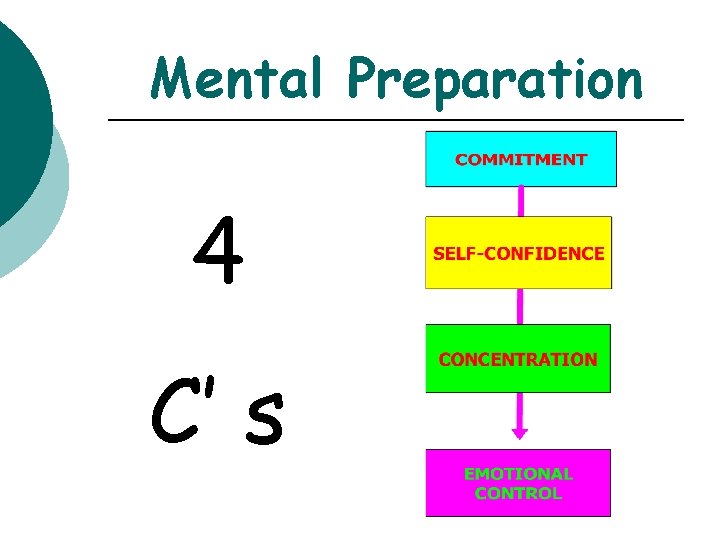 Mental Preparation

4

C' s

COMMITMENT

SELF-CONFIDENCE

CONCENTRATION

EMOTIONAL CONTROL